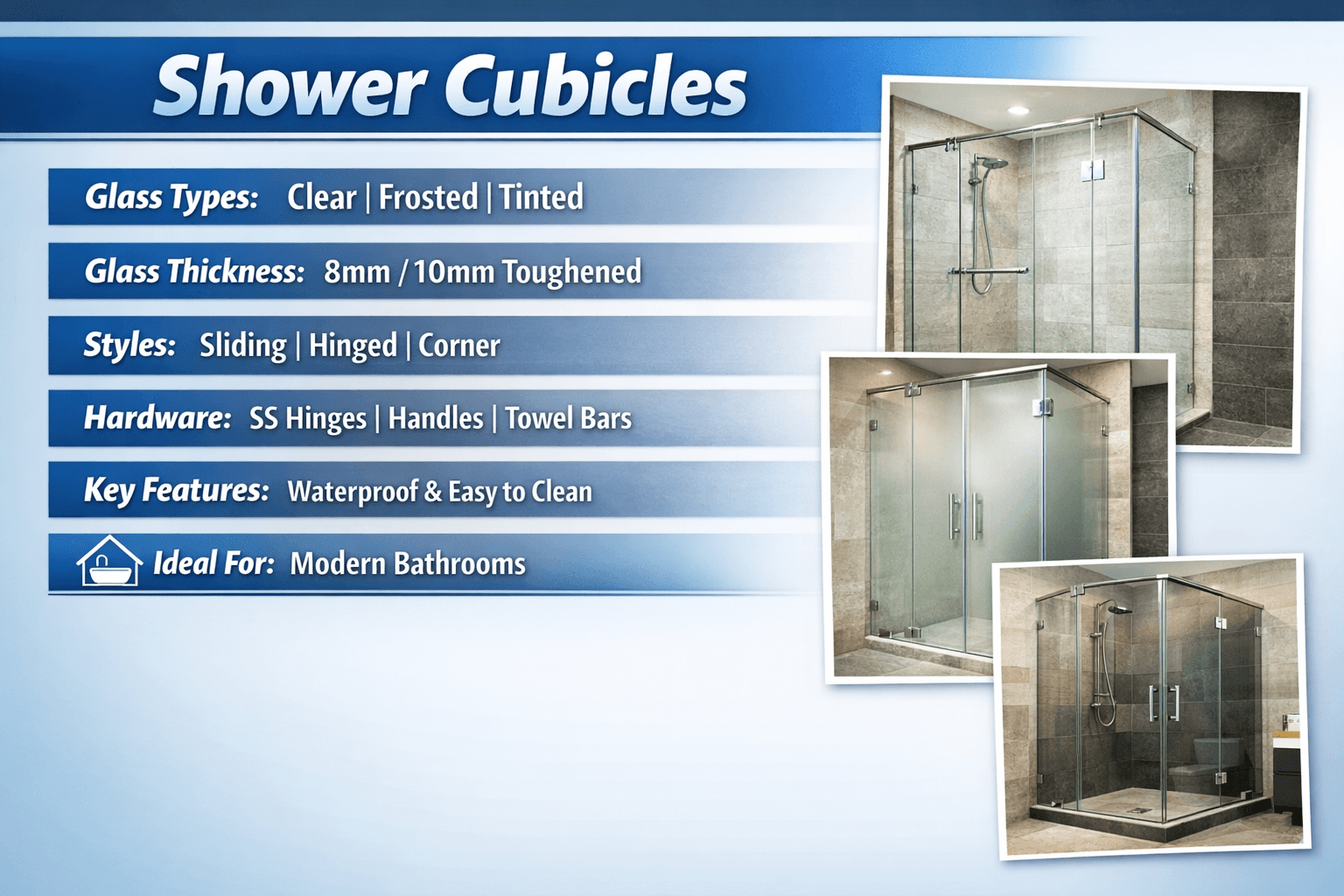 Shower Cubicles

Glass Types: Clear | Frosted | Tinted

Glass Thickness: 8mm / 10mm Toughened

Styles: Sliding | Hinged | Corner

Hardware: SS Hinges | Handles | Towel Bars

Key Features: Waterproof & Easy to Clean

Ideal For: Modern Bathrooms